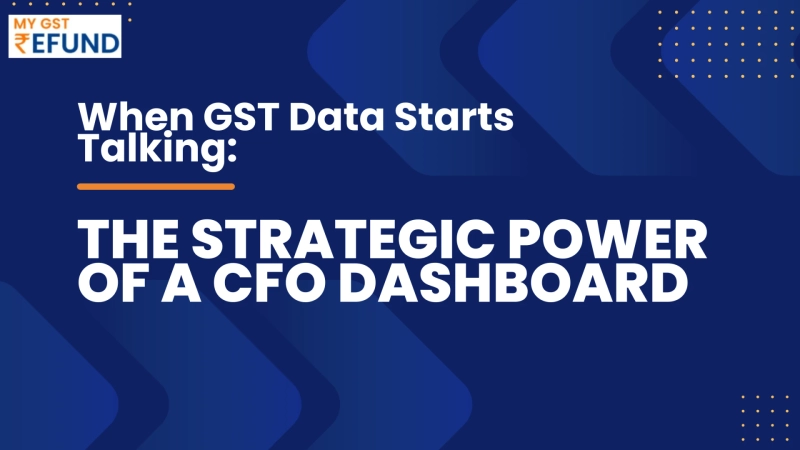 MY GST
₹EFUND

When GST Data Starts Talking:

THE STRATEGIC POWER OF A CFO DASHBOARD